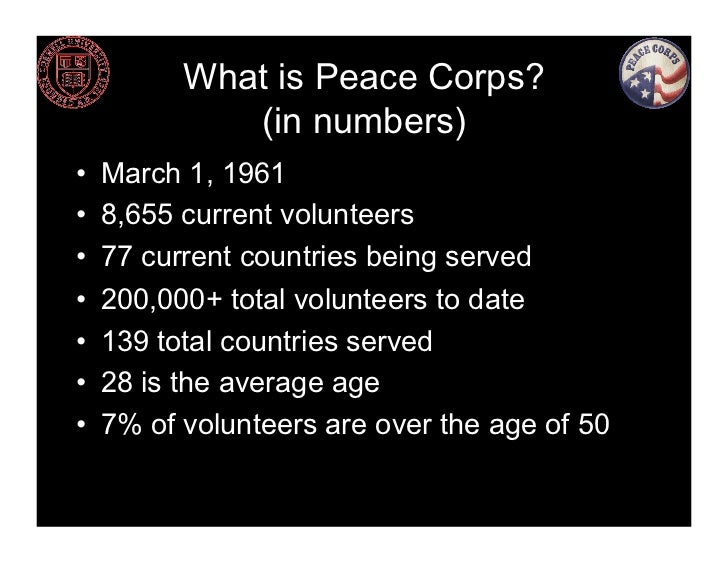 PEACE CORPS

What is Peace Corps?
(in numbers)

• March 1, 1961
• 8,655 current volunteers
• 77 current countries being served
• 200,000+ total volunteers to date
• 139 total countries served
• 28 is the average age
• 7% of volunteers are over the age of 50